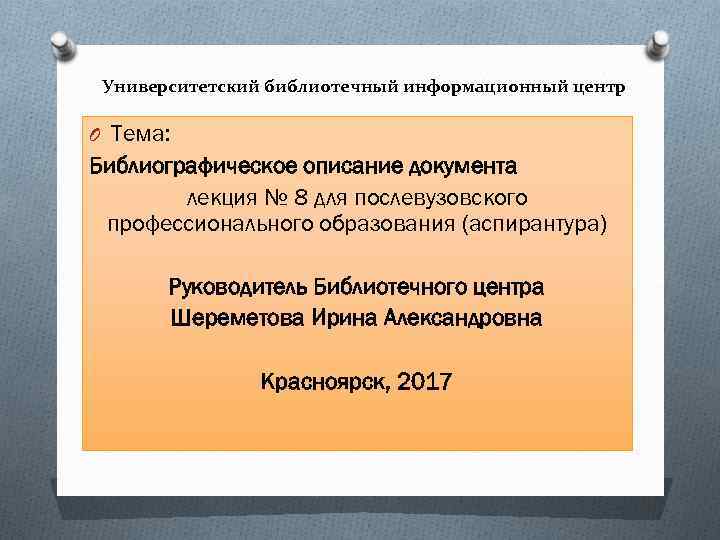 Университетский библиотечный информационный центр

Тема:

Библиографическое описание документа

лекция № 8 для послевузовского профессионального образования (аспирантура)

Руководитель Библиотечного центра
Шереметова Ирина Александровна

Красноярск, 2017